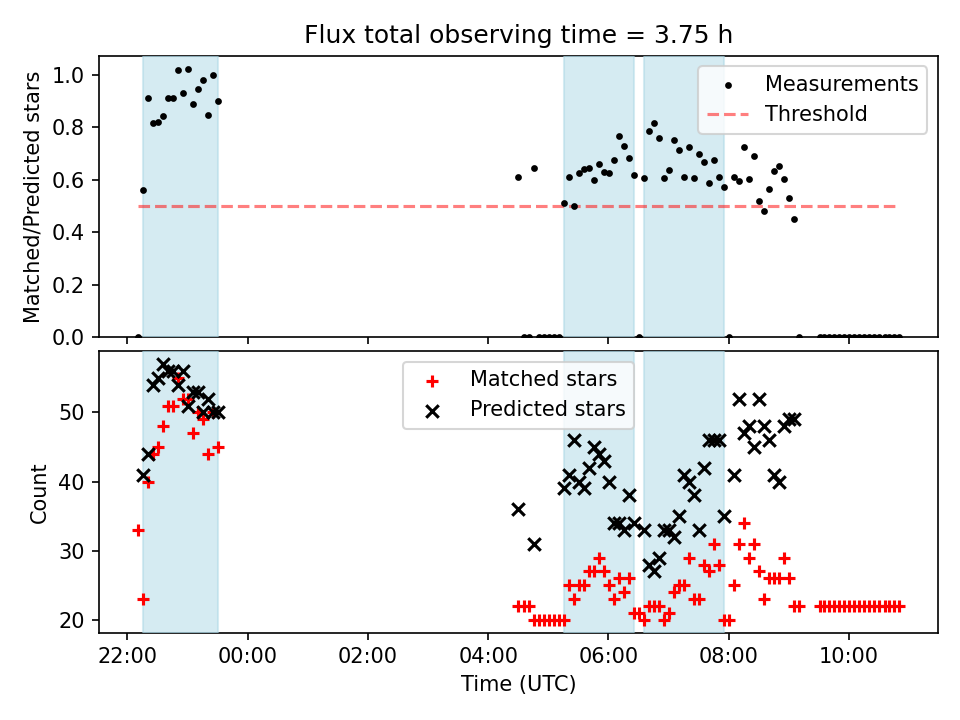 Flux total observing time = 3.75 h

Matched/Predicted stars

1.0
0.8
0.6
0.4
0.2
0.0

Measurements
Threshold

Count

50
40
30
20

Matched stars
Predicted stars

22:00
00:00
02:00
04:00
06:00
08:00
10:00

Time (UTC)